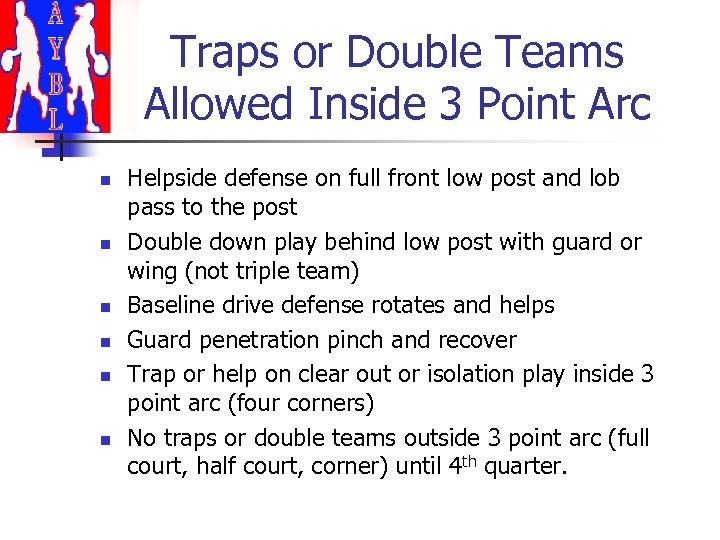 A
Y
B
L

Traps or Double Teams Allowed Inside 3 Point Arc

- Helpside defense on full front low post and lob pass to the post
- Double down play behind low post with guard or wing (not triple team)
- Baseline drive defense rotates and helps
- Guard penetration pinch and recover
- Trap or help on clear out or isolation play inside 3 point arc (four corners)
- No traps or double teams outside 3 point arc (full court, half court, corner) until 4$^{th}$ quarter.